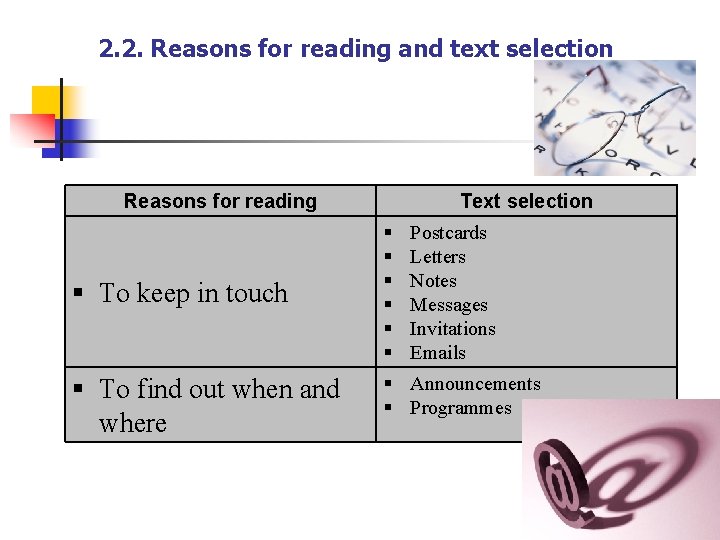 2.2. Reasons for reading and text selection

| Reasons for reading | Text selection |
|---|---|
| ▪ To keep in touch | ▪ Postcards ▪ Letters ▪ Notes ▪ Messages ▪ Invitations ▪ Emails |
| ▪ To find out when and where | ▪ Announcements ▪ Programmes |